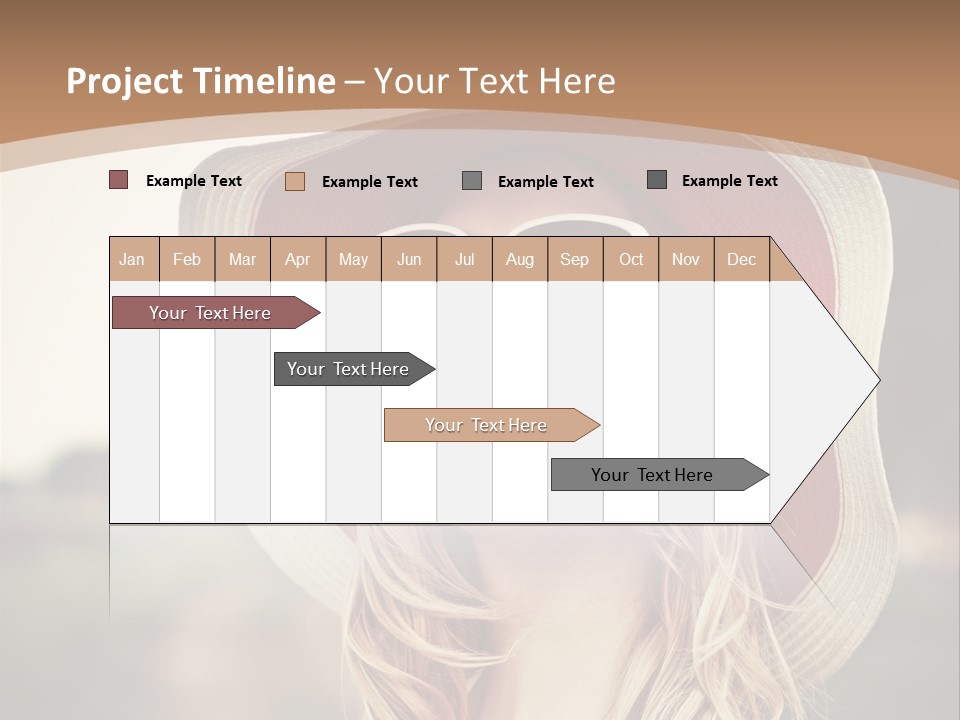 Project Timeline – Your Text Here

Example Text
Example Text
Example Text
Example Text

| Jan | Feb | Mar | Apr | May | Jun | Jul | Aug | Sep | Oct | Nov | Dec |
|---|---|---|---|---|---|---|---|---|---|---|---|

Your Text Here

Your Text Here

Your Text Here

Your Text Here